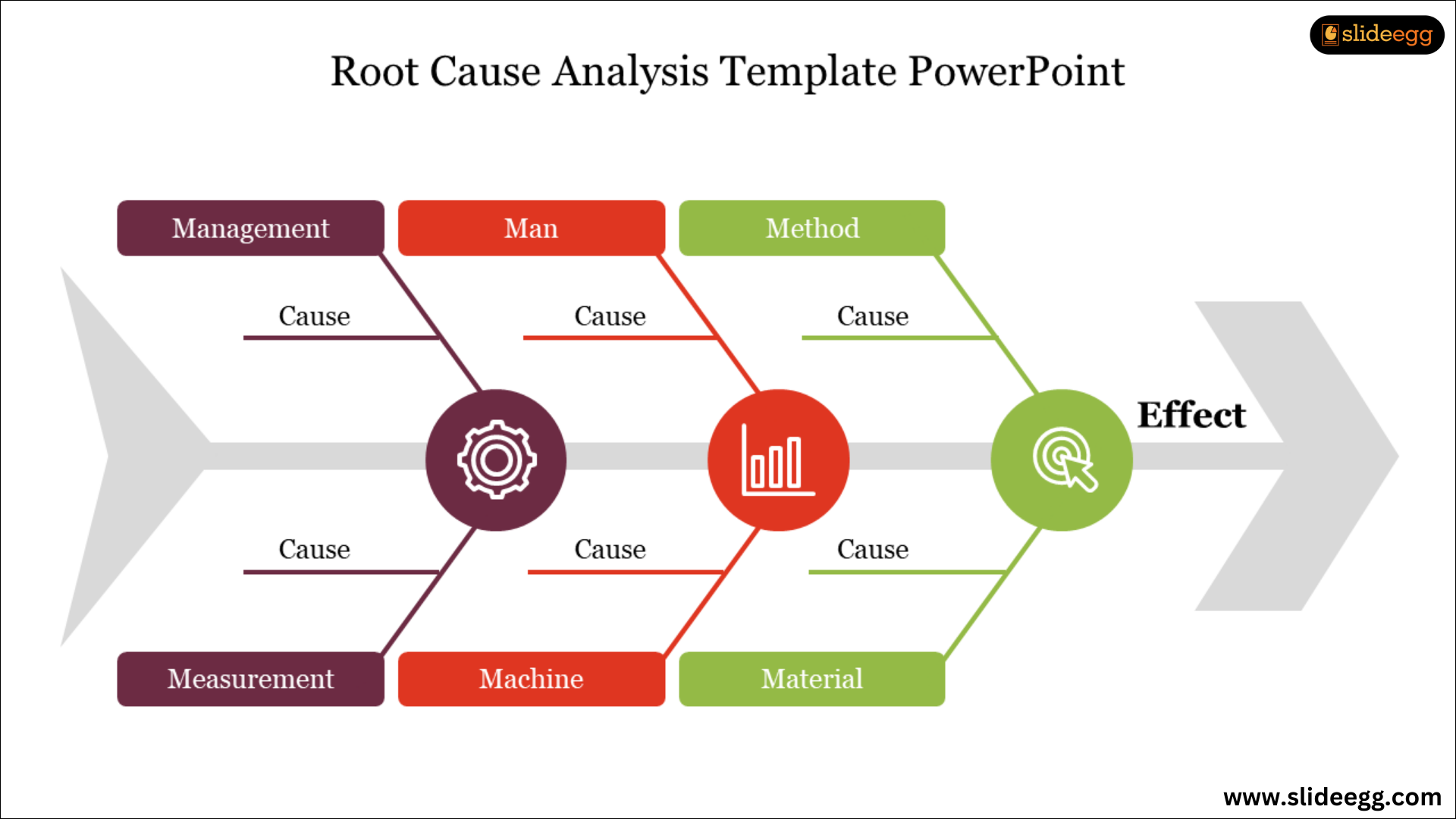 slideegg

Root Cause Analysis Template PowerPoint

Management

Man

Method

Cause

Cause

Cause

Effect

Cause

Cause

Cause

Measurement

Machine

Material

www.slideegg.com